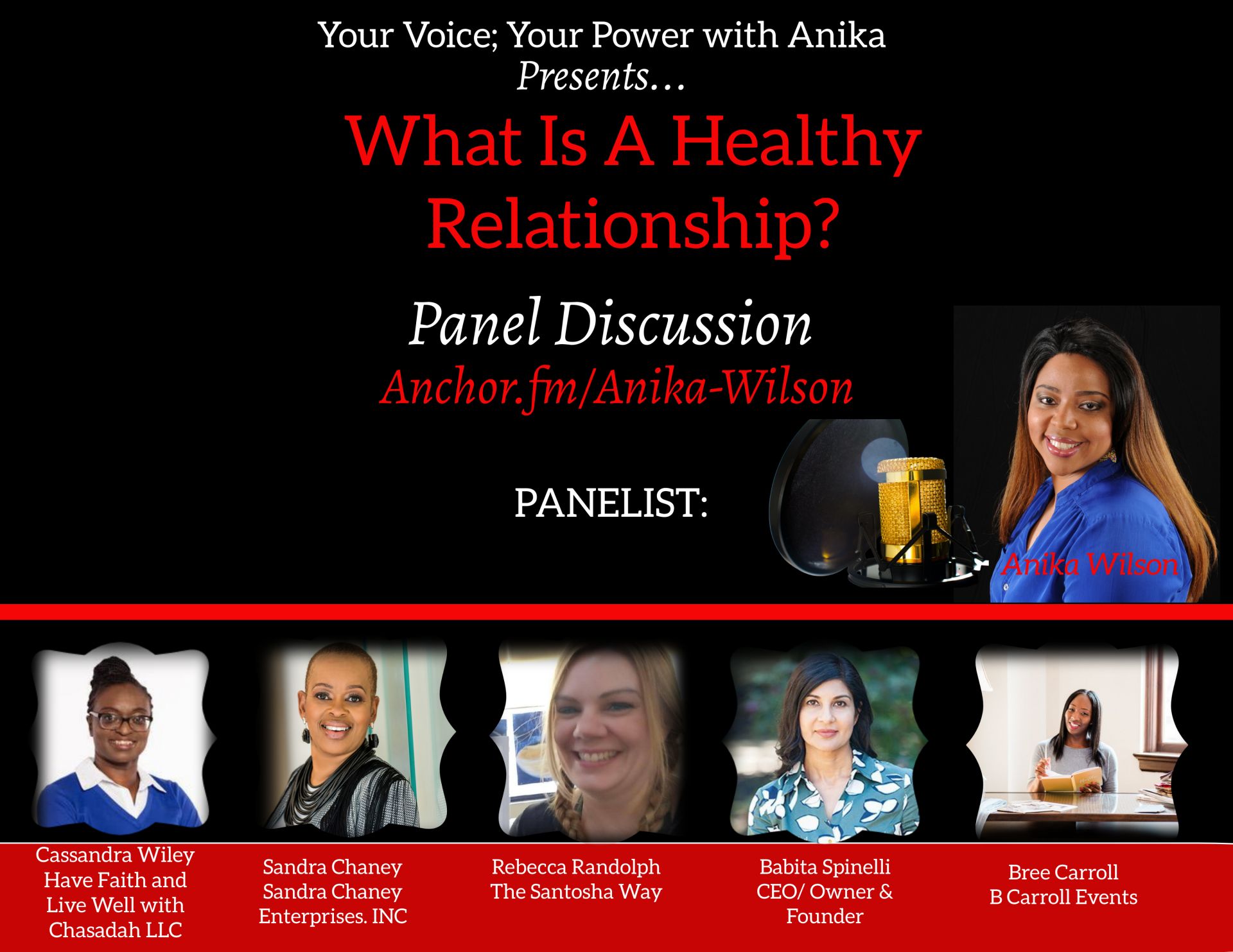 Your Voice; Your Power with Anika
Presents...

What Is A Healthy Relationship?

Panel Discussion
Anchor.fm/Anika-Wilson

PANELIST:

Anika Wilson

Cassandra Wiley
Have Faith and Live Well with Chasadah LLC

Sandra Chaney
Sandra Chaney Enterprises. INC

Rebecca Randolph
The Santosha Way

Babita Spinelli
CEO/ Owner & Founder

Bree Carroll
B Carroll Events